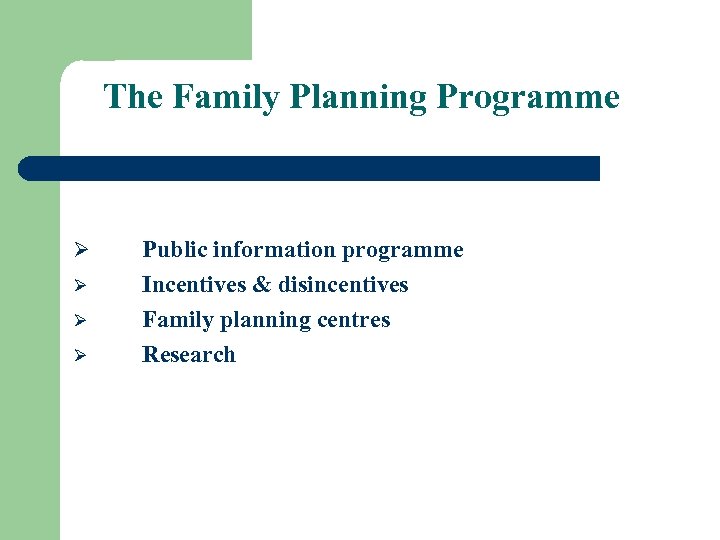 The Family Planning Programme

➢ Public information programme
➢ Incentives & disincentives
➢ Family planning centres
➢ Research